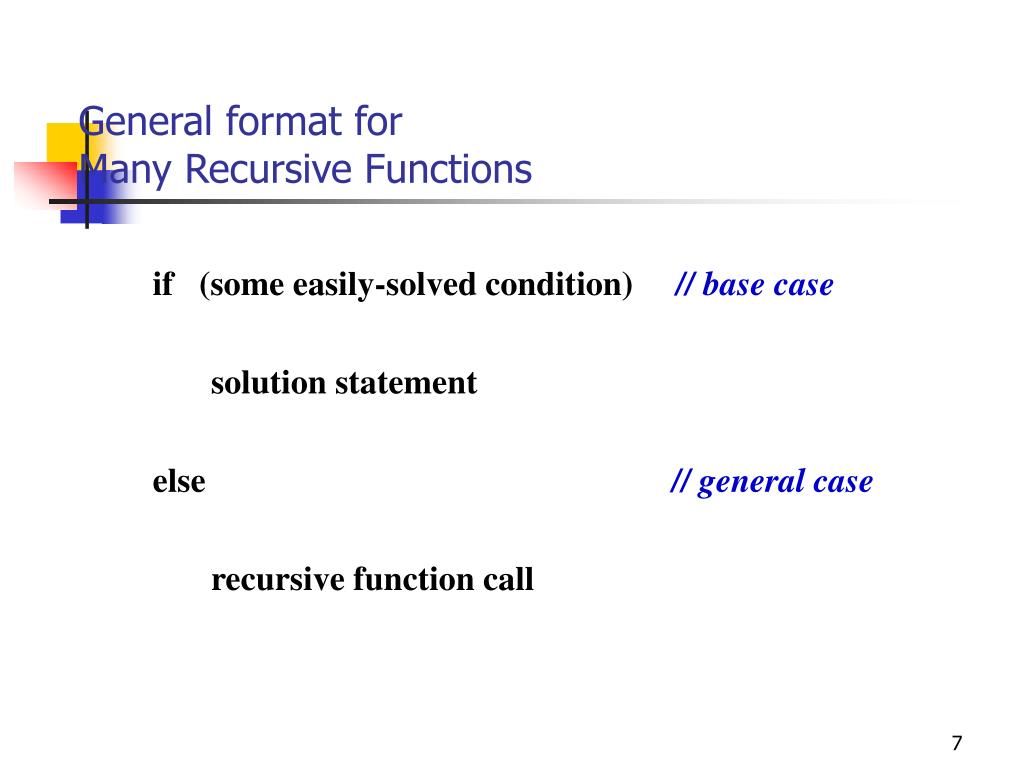 General format for
Many Recursive Functions

if (some easily-solved condition) // base case

solution statement

else // general case

recursive function call

7